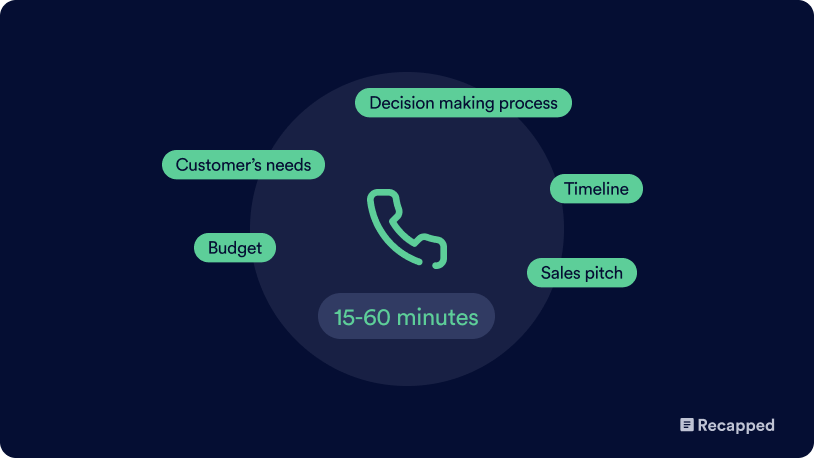 Decision making process

Customer's needs

Timeline

Budget

Sales pitch

15-60 minutes

Recapped